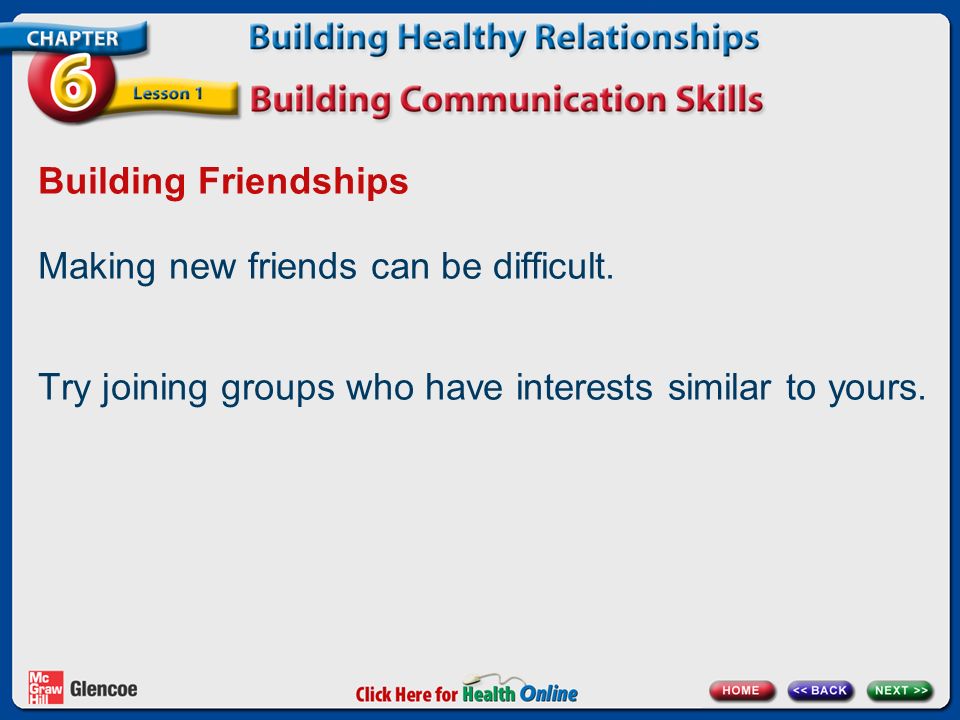 CHAPTER 6 Lesson 1

Building Healthy Relationships

Building Communication Skills

Building Friendships

Making new friends can be difficult.

Try joining groups who have interests similar to yours.

Mc Graw Hill Glencoe

Click Here for Health Online

HOME << BACK NEXT >>